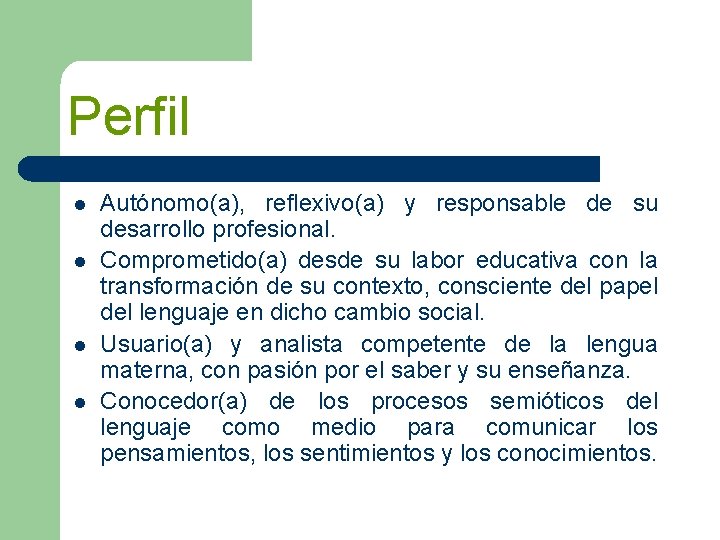 Perfil

- Autónomo(a), reflexivo(a) y responsable de su desarrollo profesional.
- Comprometido(a) desde su labor educativa con la transformación de su contexto, consciente del papel del lenguaje en dicho cambio social.
- Usuario(a) y analista competente de la lengua materna, con pasión por el saber y su enseñanza.
- Conocedor(a) de los procesos semióticos del lenguaje como medio para comunicar los pensamientos, los sentimientos y los conocimientos.